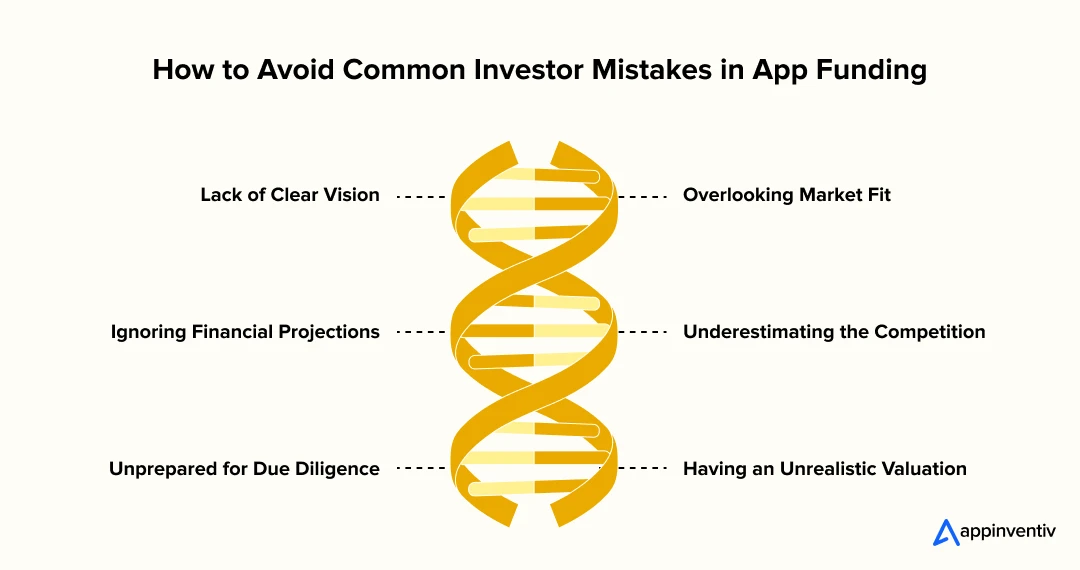 How to Avoid Common Investor Mistakes in App Funding

Lack of Clear Vision

Overlooking Market Fit

Ignoring Financial Projections

Underestimating the Competition

Unprepared for Due Diligence

Having an Unrealistic Valuation

appinventiv